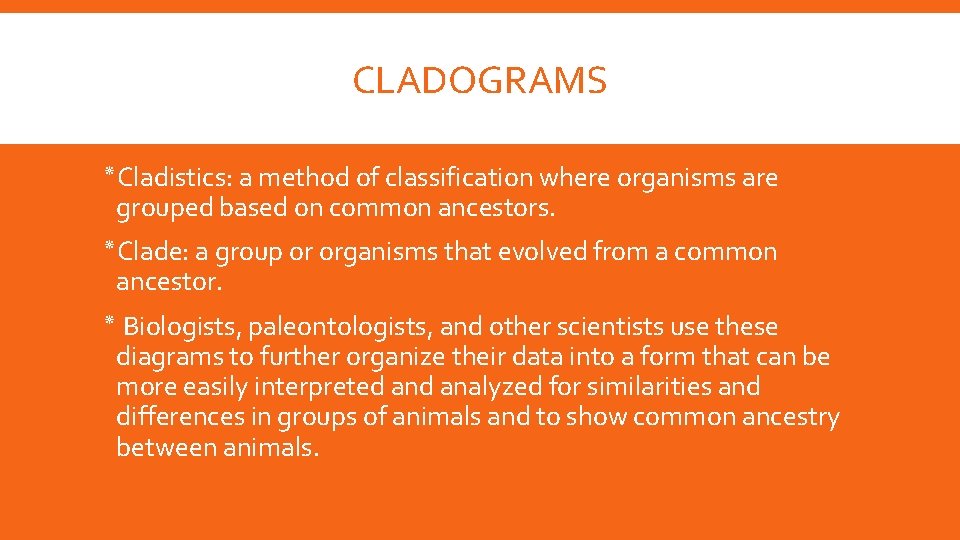 CLADOGRAMS

*Cladistics: a method of classification where organisms are grouped based on common ancestors.

*Clade: a group or organisms that evolved from a common ancestor.

* Biologists, paleontologists, and other scientists use these diagrams to further organize their data into a form that can be more easily interpreted and analyzed for similarities and differences in groups of animals and to show common ancestry between animals.